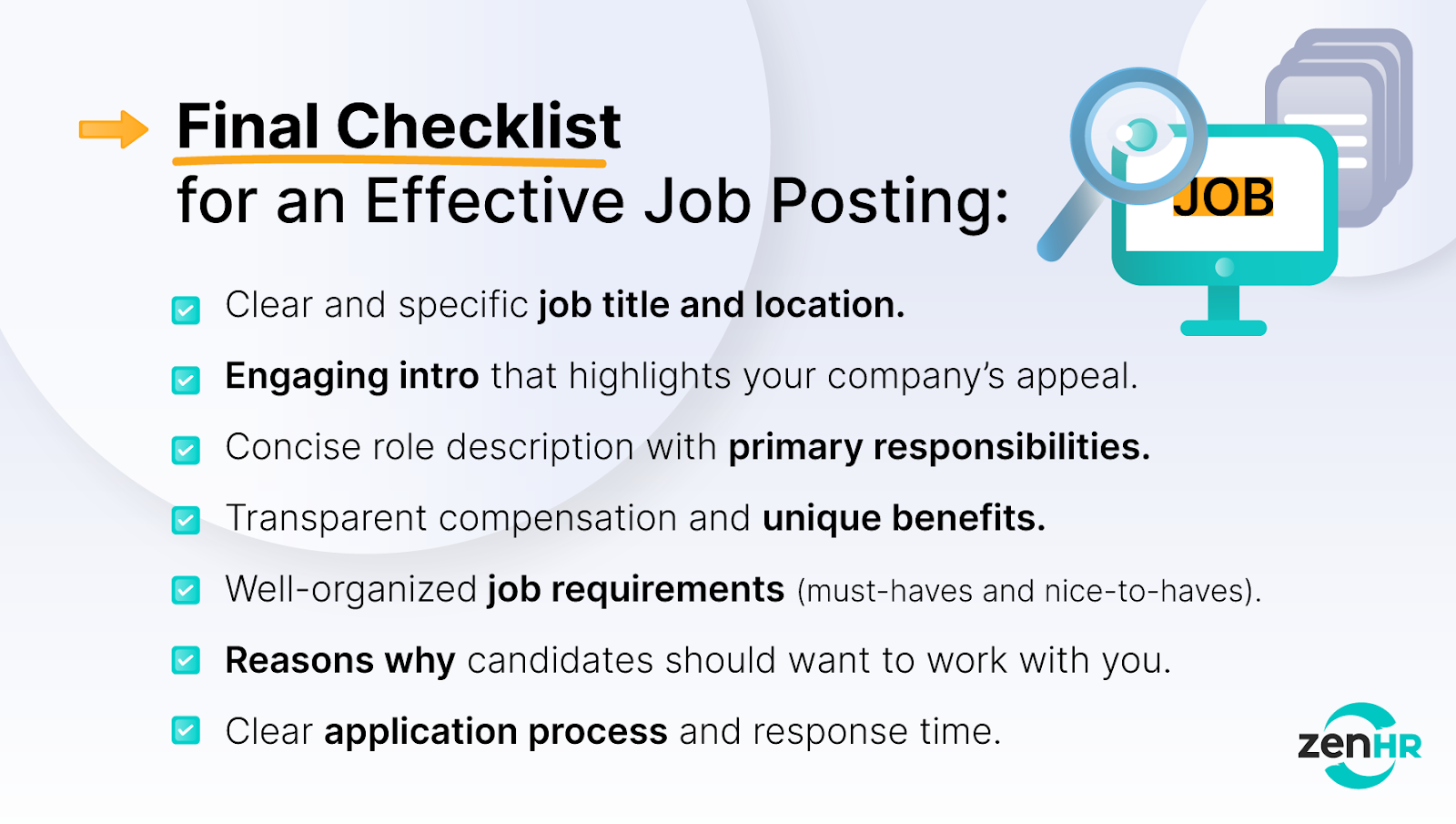 Final Checklist
for an Effective Job Posting:

JOB

Clear and specific job title and location.

Engaging intro that highlights your company's appeal.

Concise role description with primary responsibilities.

Transparent compensation and unique benefits.

Well-organized job requirements (must-haves and nice-to-haves).

Reasons why candidates should want to work with you.

Clear application process and response time.

zenHR